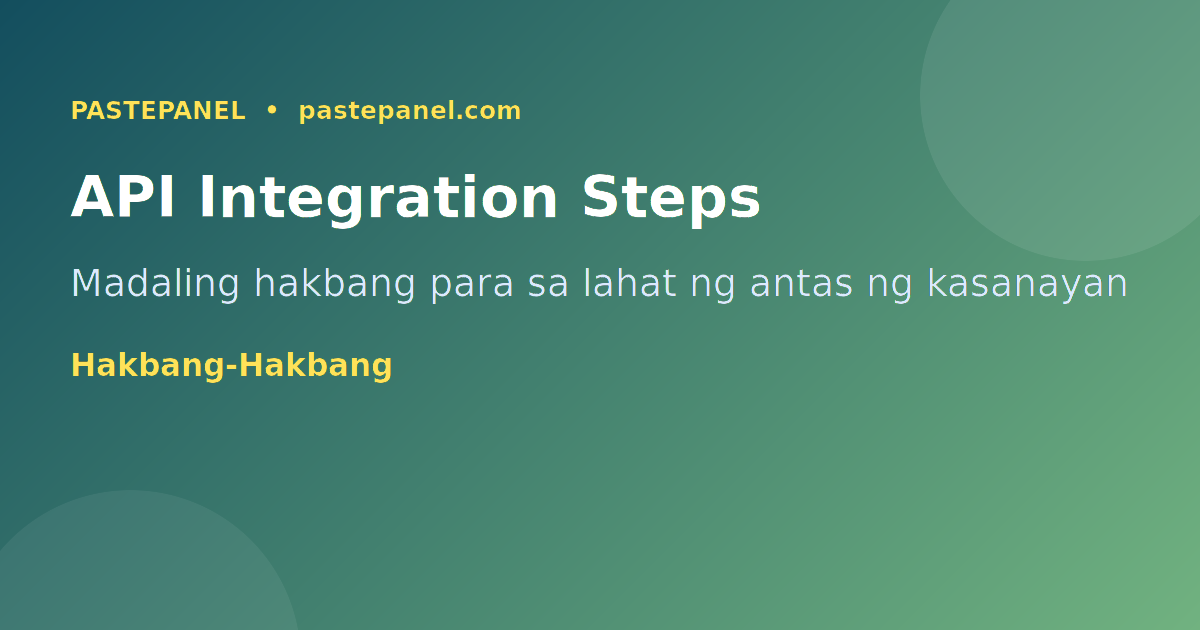 PASTEPANEL • pastepanel.com

API Integration Steps

Madaling hakbang para sa lahat ng antas ng kasanayan

Hakbang-Hakbang